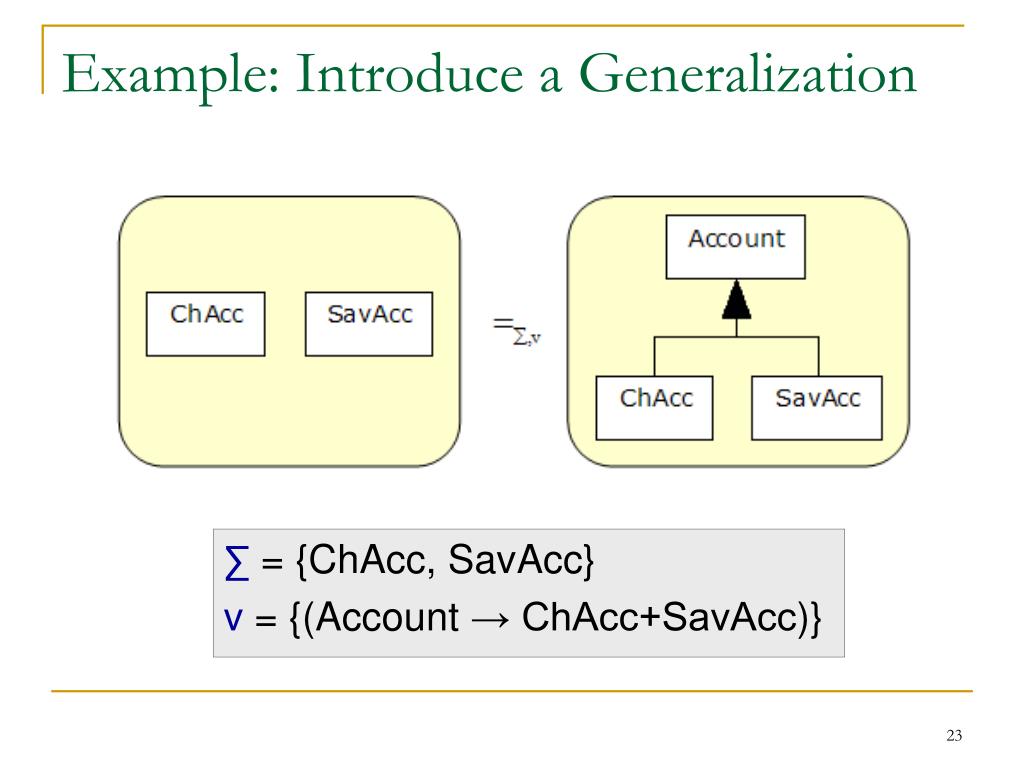 Example: Introduce a Generalization

ChAcc

SavAcc

$=_{\Sigma,v}$

Account

ChAcc

SavAcc

∑ = {ChAcc, SavAcc}
v = {(Account → ChAcc+SavAcc)}

23